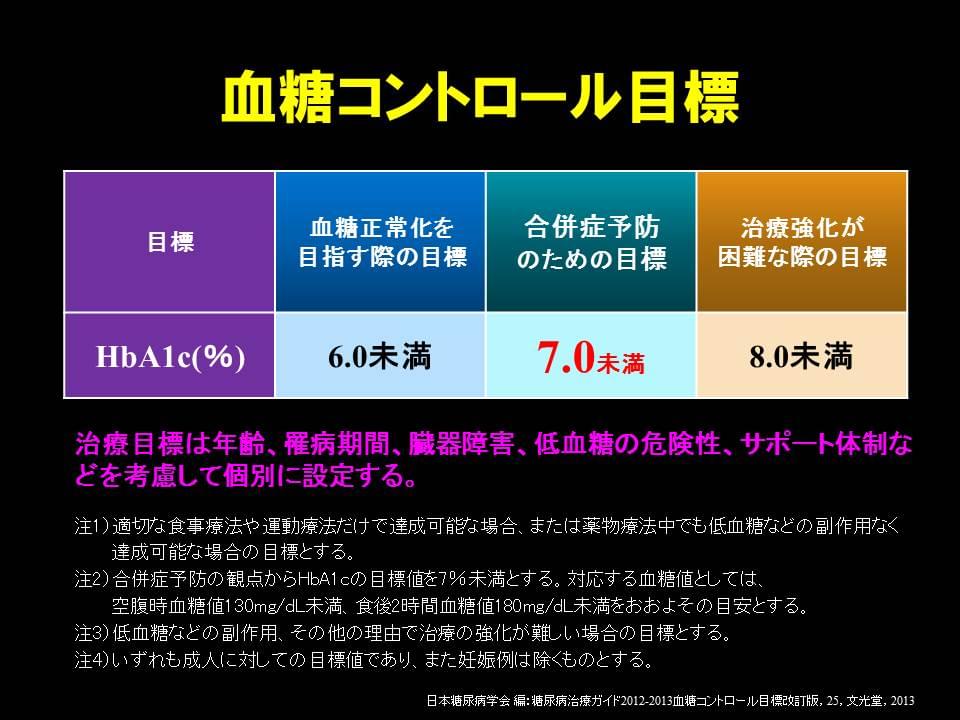 血糖コントロール目標

| 目標 | 血糖正常化を目指す際の目標 | 合併症予防のための目標 | 治療強化が困難な際の目標 |
|---|---|---|---|
| HbA1c(%) | 6.0未満 | 7.0未満 | 8.0未満 |

治療目標は年齢、罹病期間、臓器障害、低血糖の危険性、サポート体制などを考慮して個別に設定する。

注1）適切な食事療法や運動療法だけで達成可能な場合、または薬物療法中でも低血糖などの副作用なく達成可能な場合の目標とする。
注2）合併症予防の観点からHbA1cの目標値を7%未満とする。対応する血糖値としては、空腹時血糖値130mg/dL未満、食後2時間血糖値180mg/dL未満をおおよその目安とする。
注3）低血糖などの副作用、その他の理由で治療の強化が難しい場合の目標とする。
注4）いずれも成人に対しての目標値であり、また妊娠例は除くものとする。

日本糖尿病学会 編：糖尿病治療ガイド2012-2013血糖コントロール目標改訂版, 25, 文光堂, 2013